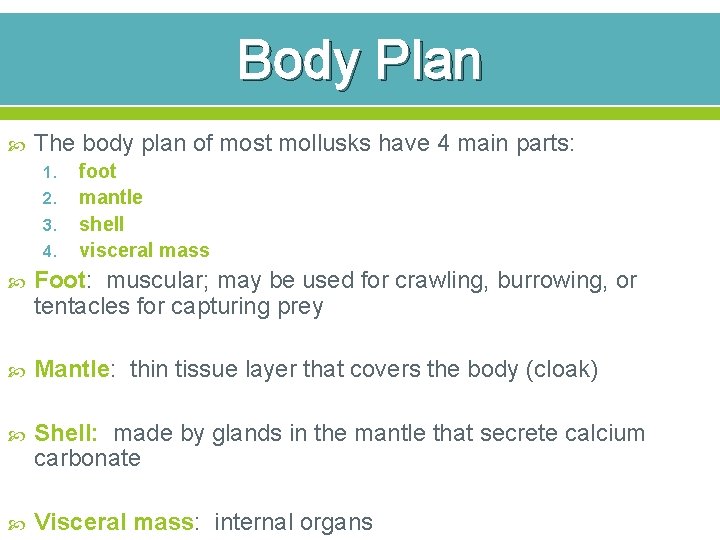 Body Plan

The body plan of most mollusks have 4 main parts:

1. foot
2. mantle
3. shell
4. visceral mass

Foot: muscular; may be used for crawling, burrowing, or tentacles for capturing prey

Mantle: thin tissue layer that covers the body (cloak)

Shell: made by glands in the mantle that secrete calcium carbonate

Visceral mass: internal organs